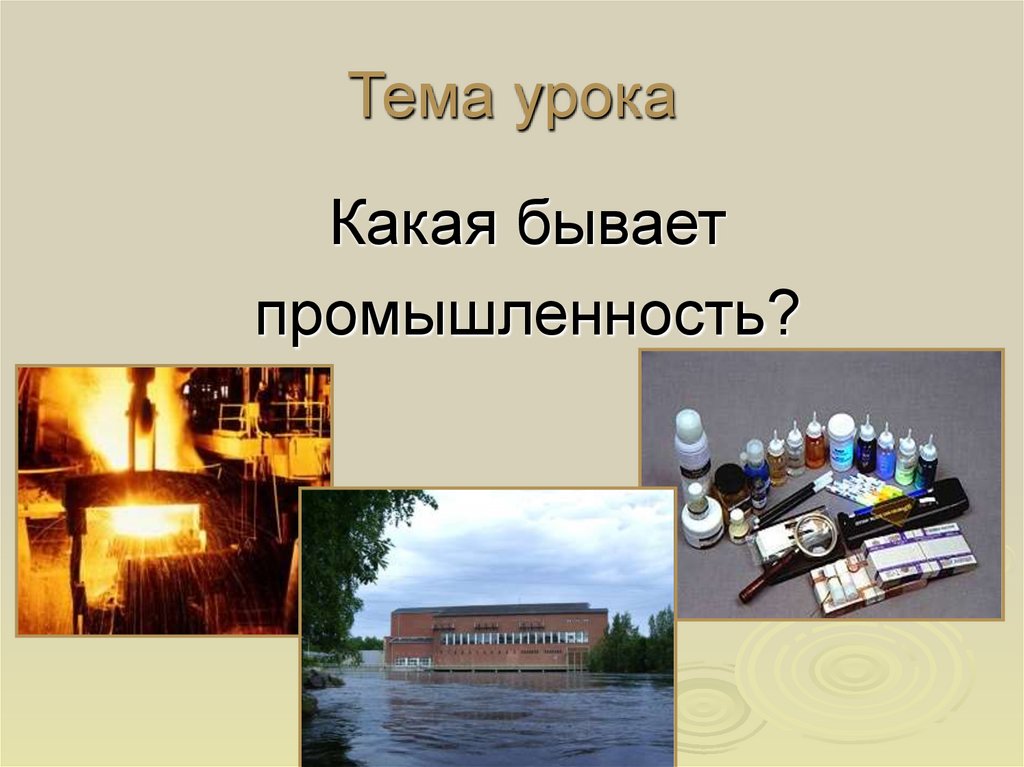 Тема урока

Какая бывает промышленность?